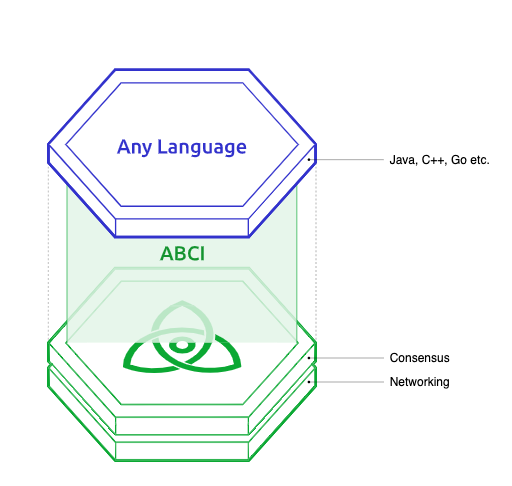 Any Language

Java, C++, Go etc.

ABCI

Consensus

Networking